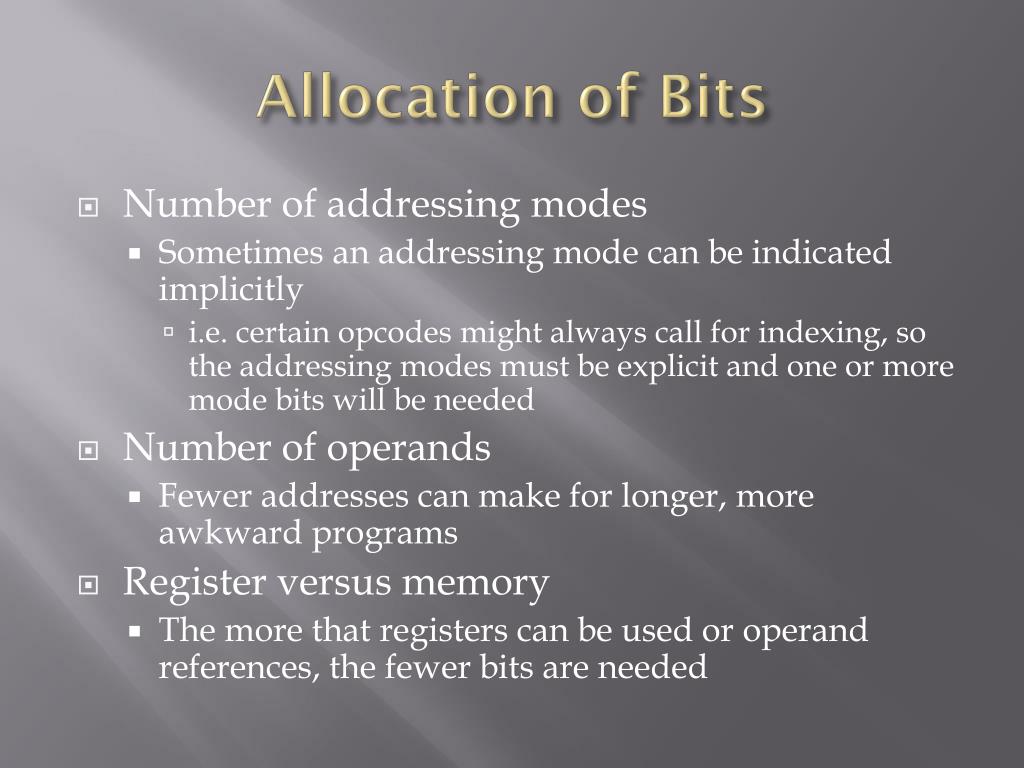 Allocation of Bits

Number of addressing modes
Sometimes an addressing mode can be indicated implicitly
i.e. certain opcodes might always call for indexing, so the addressing modes must be explicit and one or more mode bits will be needed

Number of operands
Fewer addresses can make for longer, more awkward programs

Register versus memory
The more that registers can be used or operand references, the fewer bits are needed